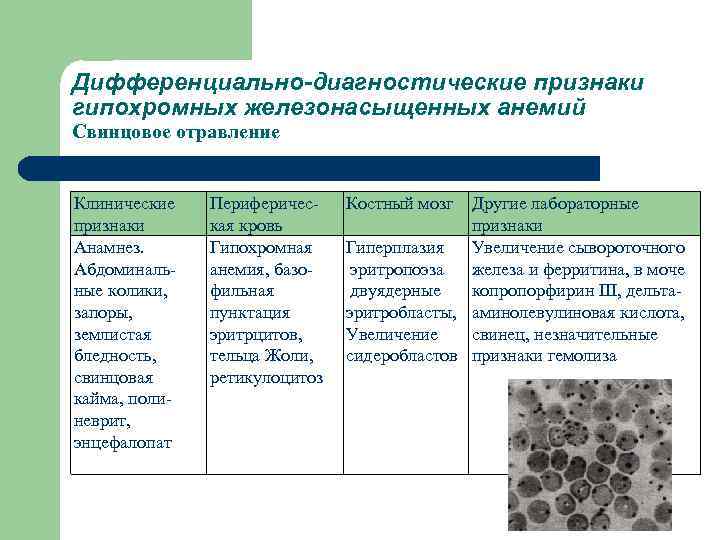 Дифференциально-диагностические признаки гипохромных железонасыщенных анемий
Свинцовое отравление

| Клинические признаки | Периферическая кровь | Костный мозг | Другие лабораторные признаки |
|---|---|---|---|
| Анамнез. Абдоминальные колики, запоры, землистая бледность, свинцовая кайма, полиневрит, энцефалопат | Гипохромная анемия, базофильная пунктация эритрцитов, тельца Жоли, ретикулоцитоз | Гиперплазия эритропоэза двуядерные эритробласты, Увеличение сидеробластов | Увеличение сывороточного железа и ферритина, в моче копропорфирин III, дельта-аминолевулиновая кислота, свинец, незначительные признаки гемолиза |